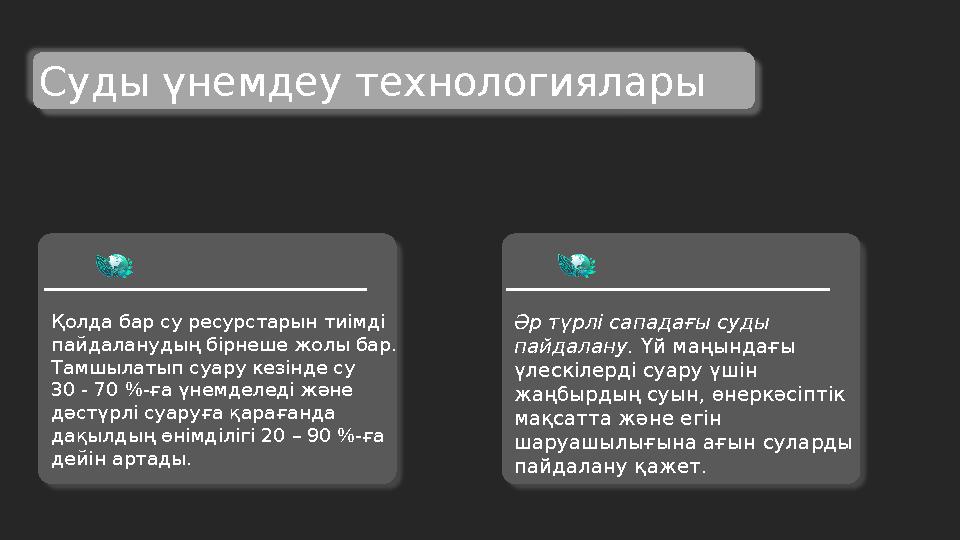 Суды үнемдеу технологиялары

Қолда бар су ресурстарын тиімді пайдаланудың бірнеше жолы бар. Тамшылатып суару кезінде су 30 - 70 %-ға үнемделеді және дәстүрлі суаруға қарағанда дақылдың өнімділігі 20 – 90 %-ға дейін артады.

Әр түрлі сападағы суды пайдалану. Үй маңындағы үлескілерді суару үшін жаңбырдың суын, өнеркәсіптік мақсатта және егін шаруашылығына ағын суларды пайдалану қажет.